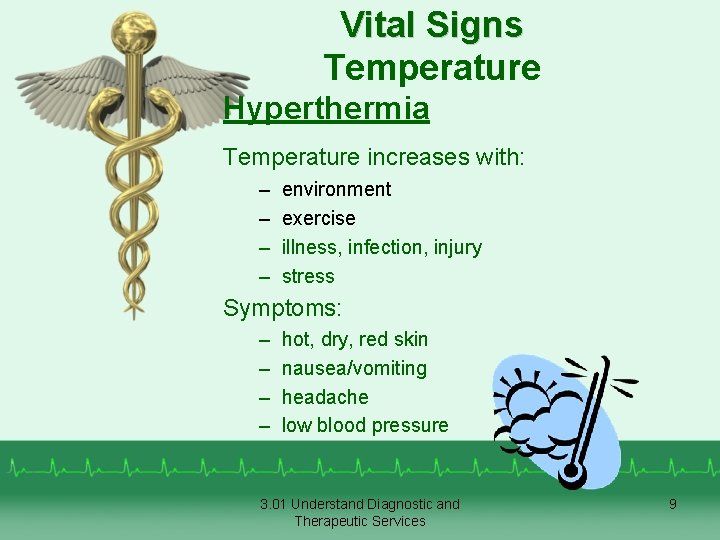 Vital Signs
Temperature

Hyperthermia

Temperature increases with:
– environment
– exercise
– illness, infection, injury
– stress

Symptoms:
– hot, dry, red skin
– nausea/vomiting
– headache
– low blood pressure

3.01 Understand Diagnostic and Therapeutic Services

9